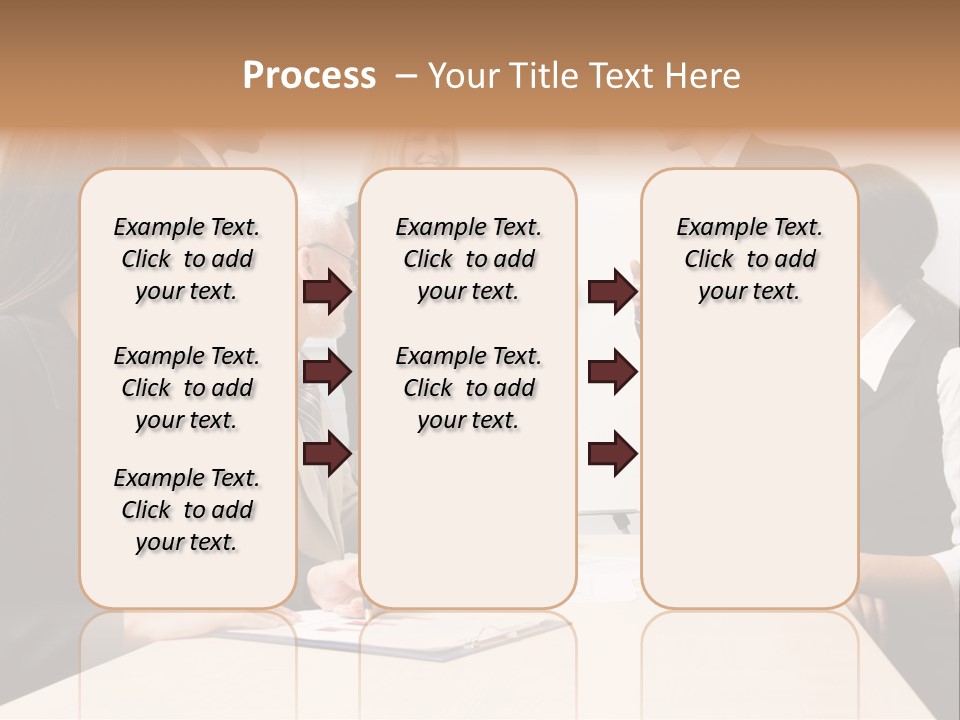 Process – Your Title Text Here

Example Text. Click to add your text.

Example Text. Click to add your text.

Example Text. Click to add your text.

Example Text. Click to add your text.

Example Text. Click to add your text.

Example Text. Click to add your text.